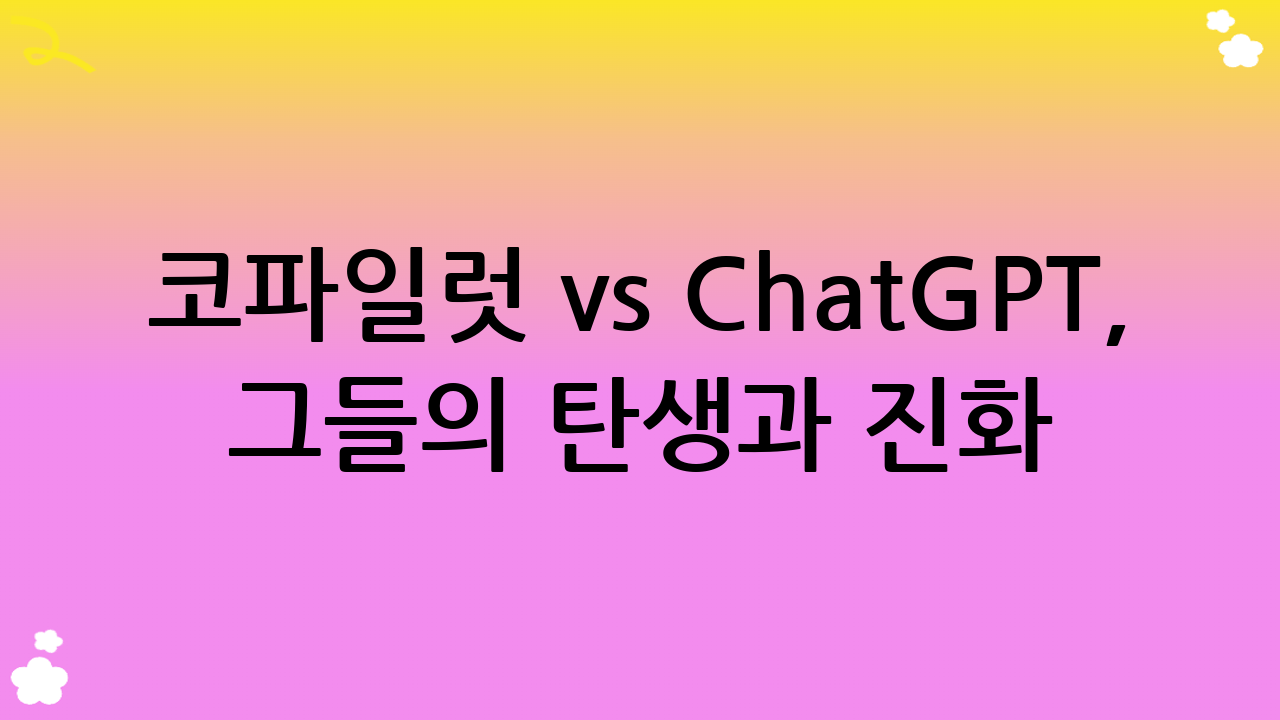 코파일럿 vs ChatGPT, 그들의 탄생과 진화